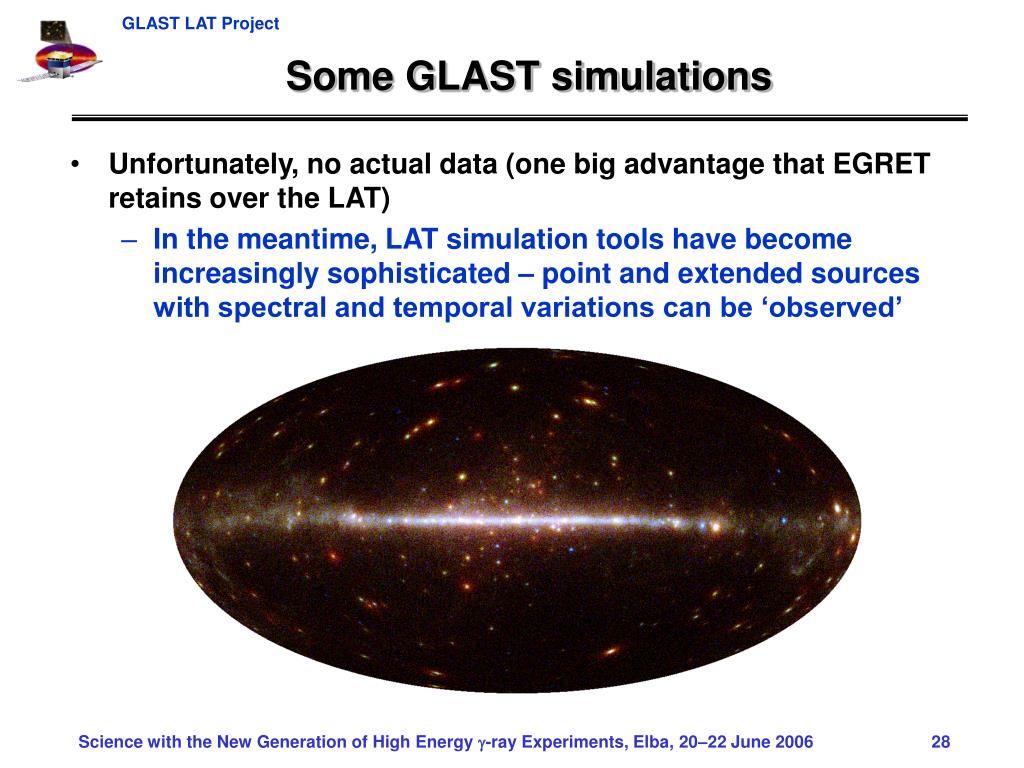 GLAST LAT Project

Some GLAST simulations

• Unfortunately, no actual data (one big advantage that EGRET retains over the LAT)
– In the meantime, LAT simulation tools have become increasingly sophisticated – point and extended sources with spectral and temporal variations can be ‘observed’

Science with the New Generation of High Energy $\gamma$-ray Experiments, Elba, 20–22 June 2006 28